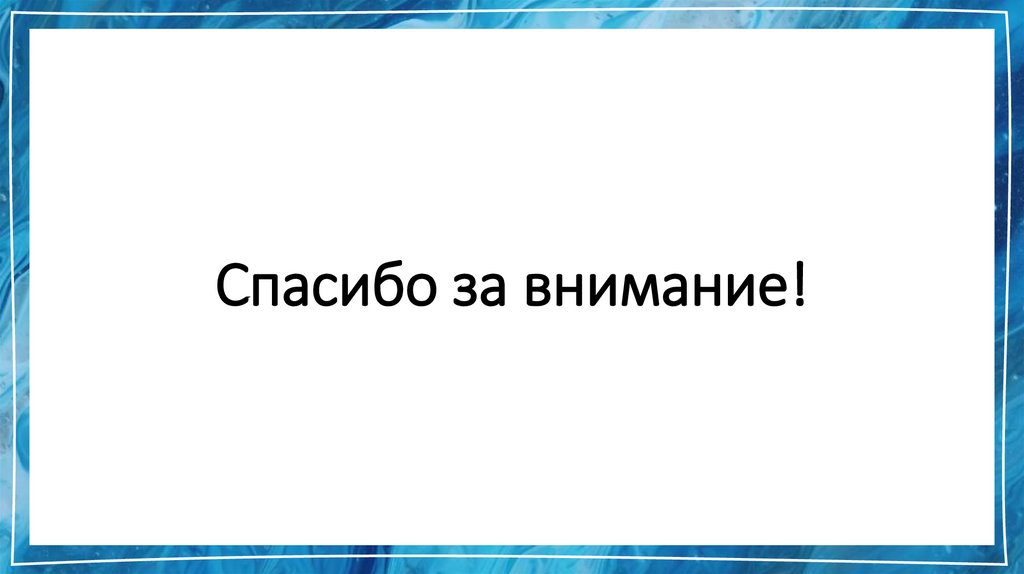 Спасибо за внимание!